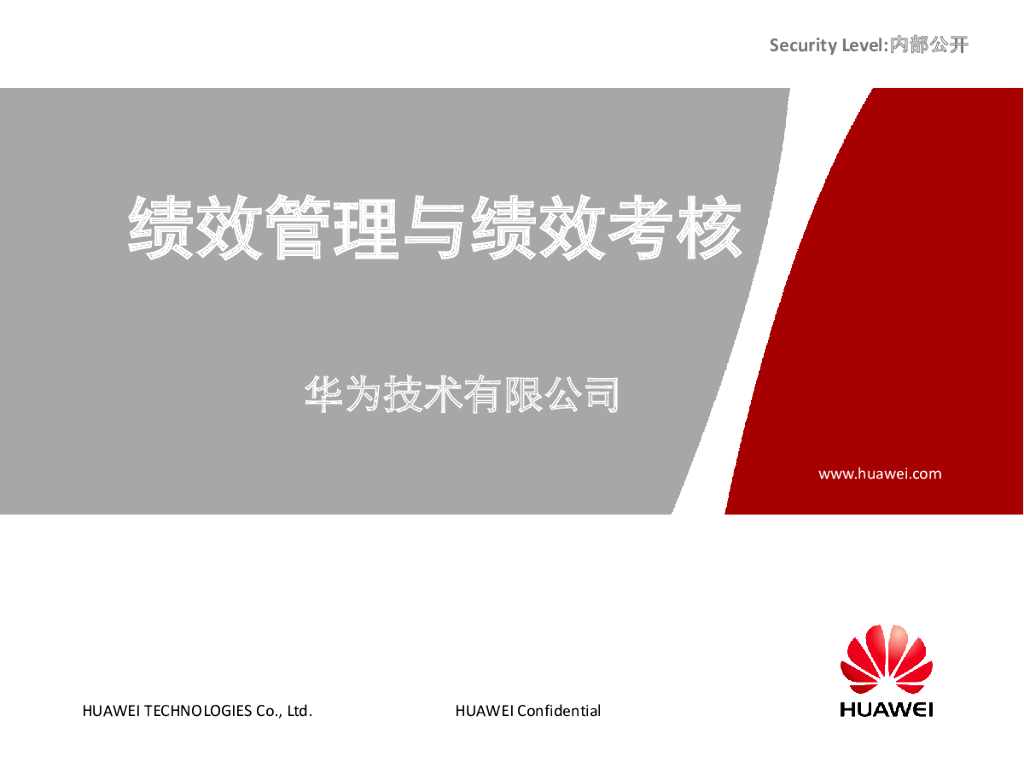 Security Level:内部公开

绩效管理与绩效考核

华为技术有限公司

www.huawei.com

HUAWEI TECHNOLOGIES Co., Ltd.

HUAWEI Confidential

HUAWEI